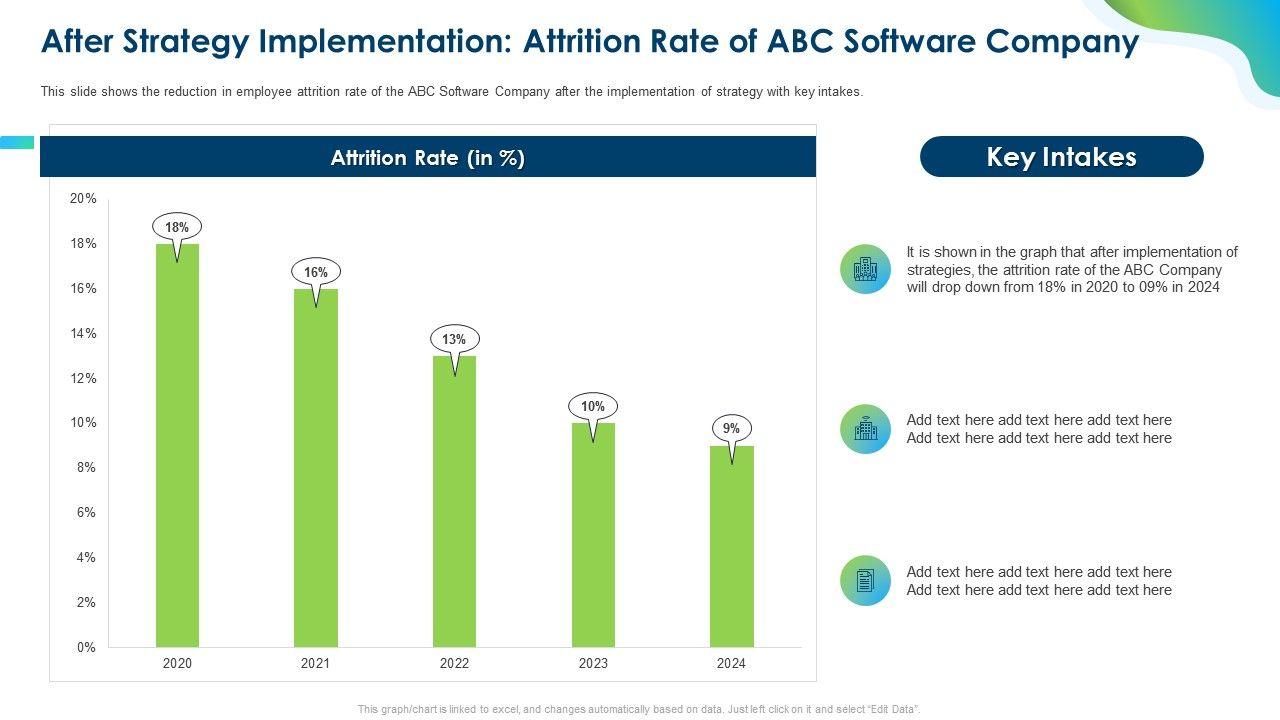 After Strategy Implementation: Attrition Rate of ABC Software Company

This slide shows the reduction in employee attrition rate of the ABC Software Company after the implementation of strategy with key intakes.

Attrition Rate (in %)

20%
18%
16%
14%
12%
10%
8%
6%
4%
2%
0%

18%
16%
13%
10%
9%

2020
2021
2022
2023
2024

Key Intakes

It is shown in the graph that after implementation of strategies, the attrition rate of the ABC Company will drop down from 18% in 2020 to 09% in 2024

Add text here add text here add text here
Add text here add text here add text here

Add text here add text here add text here
Add text here add text here add text here

This graph/chart is linked to excel, and changes automatically based on data. Just left click on it and select "Edit Data".